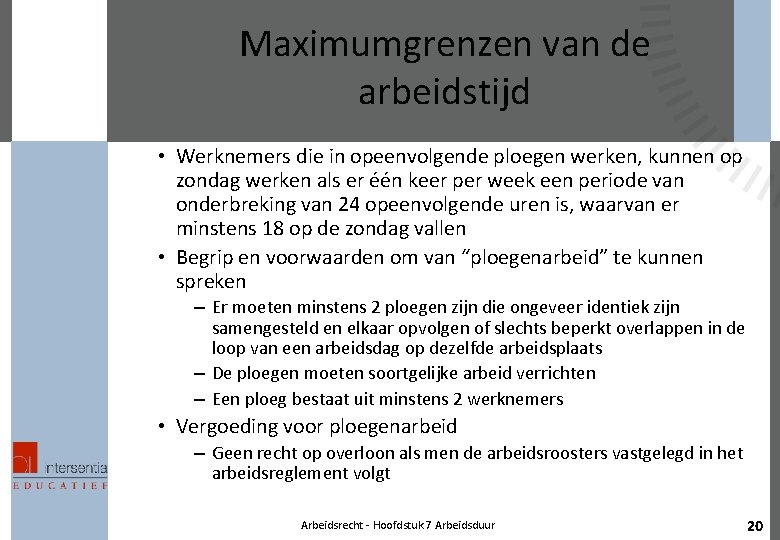 Maximumgrenzen van de arbeidstijd

• Werknemers die in opeenvolgende ploegen werken, kunnen op zondag werken als er één keer per week een periode van onderbreking van 24 opeenvolgende uren is, waarvan er minstens 18 op de zondag vallen
• Begrip en voorwaarden om van "ploegenarbeid" te kunnen spreken
– Er moeten minstens 2 ploegen zijn die ongeveer identiek zijn samengesteld en elkaar opvolgen of slechts beperkt overlappen in de loop van een arbeidsdag op dezelfde arbeidsplaats
– De ploegen moeten soortgelijke arbeid verrichten
– Een ploeg bestaat uit minstens 2 werknemers
• Vergoeding voor ploegenarbeid
– Geen recht op overloon als men de arbeidsroosters vastgelegd in het arbeidsreglement volgt

intersentia
EDUCATIEF

Arbeidsrecht - Hoofdstuk 7 Arbeidsduur

20